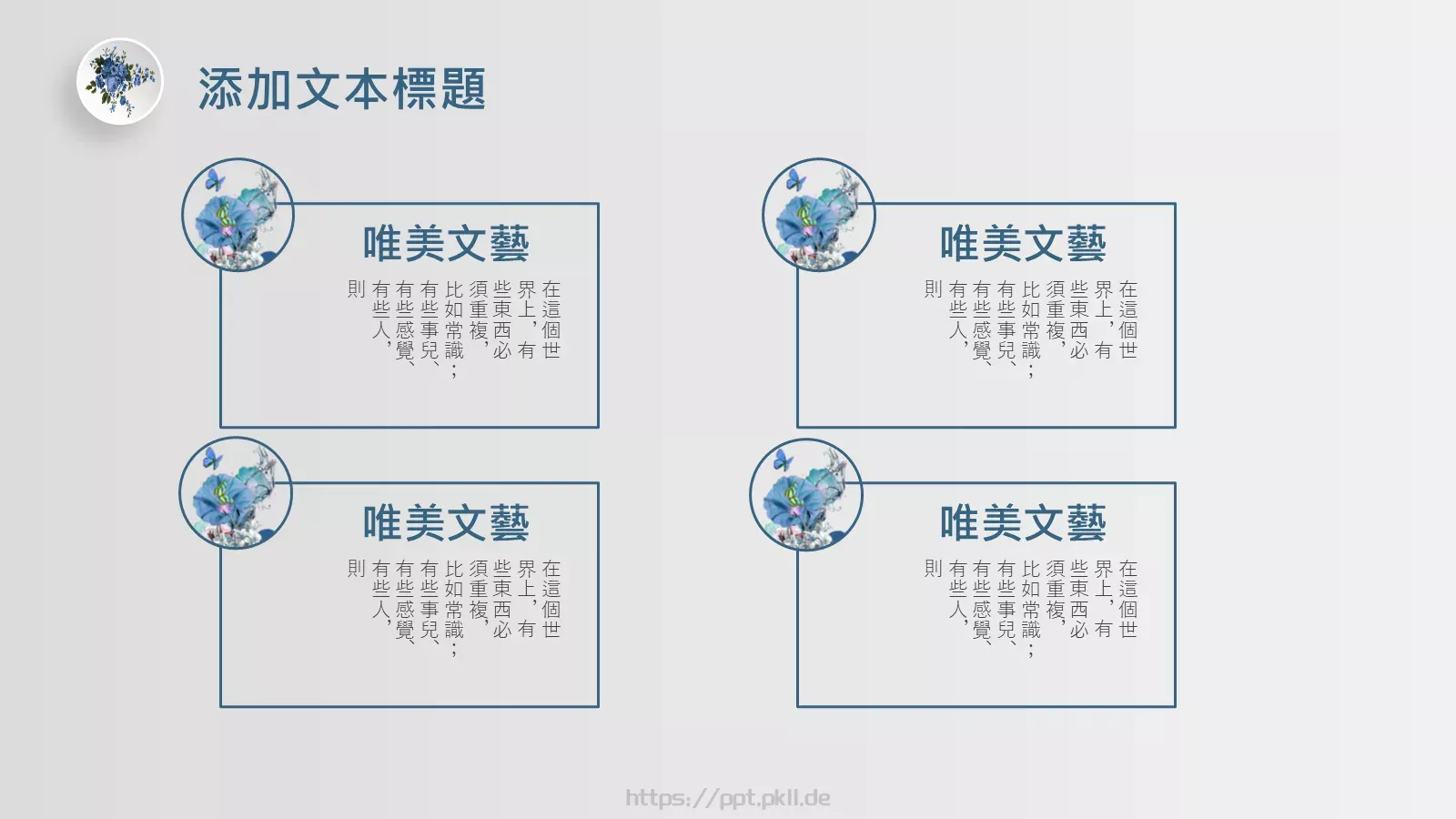 添加文本標題

唯美文藝

在這個世界上，有些東西必須重複，比如常識；有些事兒、有些感覺、有些人，則

唯美文藝

在這個世界上，有些東西必須重複，比如常識；有些事兒、有些感覺、有些人，則

唯美文藝

在這個世界上，有些東西必須重複，比如常識；有些事兒、有些感覺、有些人，則

唯美文藝

在這個世界上，有些東西必須重複，比如常識；有些事兒、有些感覺、有些人，則

https://ppt.pkll.de